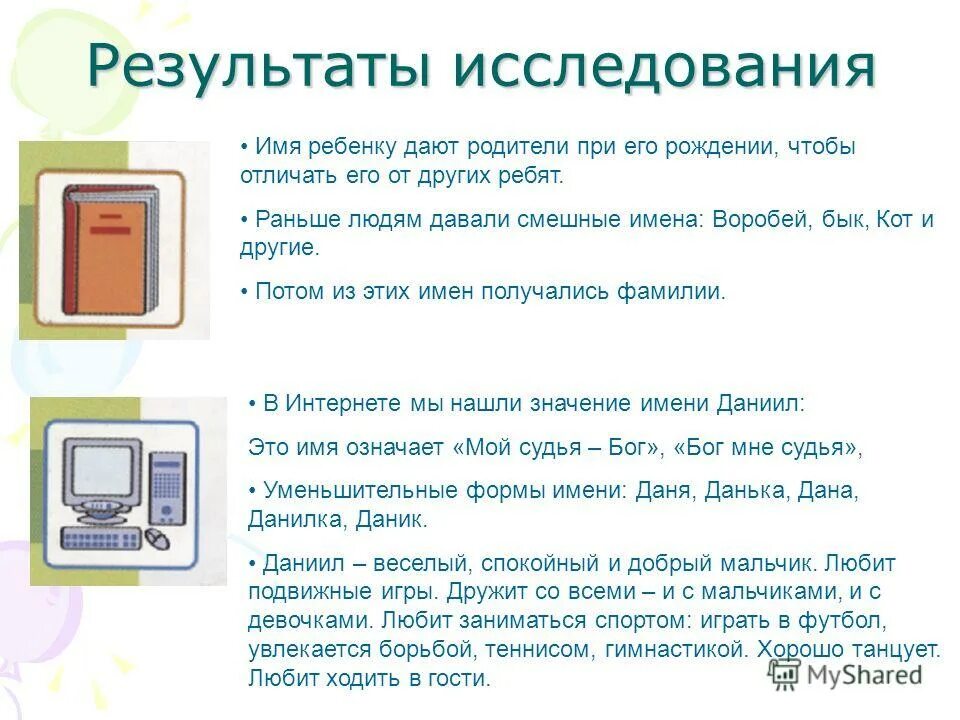 Результаты исследования

• Имя ребенку дают родители при его рождении, чтобы отличать его от других ребят.

• Раньше людям давали смешные имена: Воробей, бык, Кот и другие.

• Потом из этих имен получались фамилии.

• В Интернете мы нашли значение имени Даниил:

Это имя означает «Мой судья – Бог», «Бог мне судья»,

• Уменьшительные формы имени: Даня, Данька, Дана, Данилка, Даник.

• Даниил – веселый, спокойный и добрый мальчик. Любит подвижные игры. Дружит со всеми – и с мальчиками, и с девочками. Любит заниматься спортом: играть в футбол, увлекается борьбой, теннисом, гимнастикой. Хорошо танцует. Любит ходить в гости.

MyShared